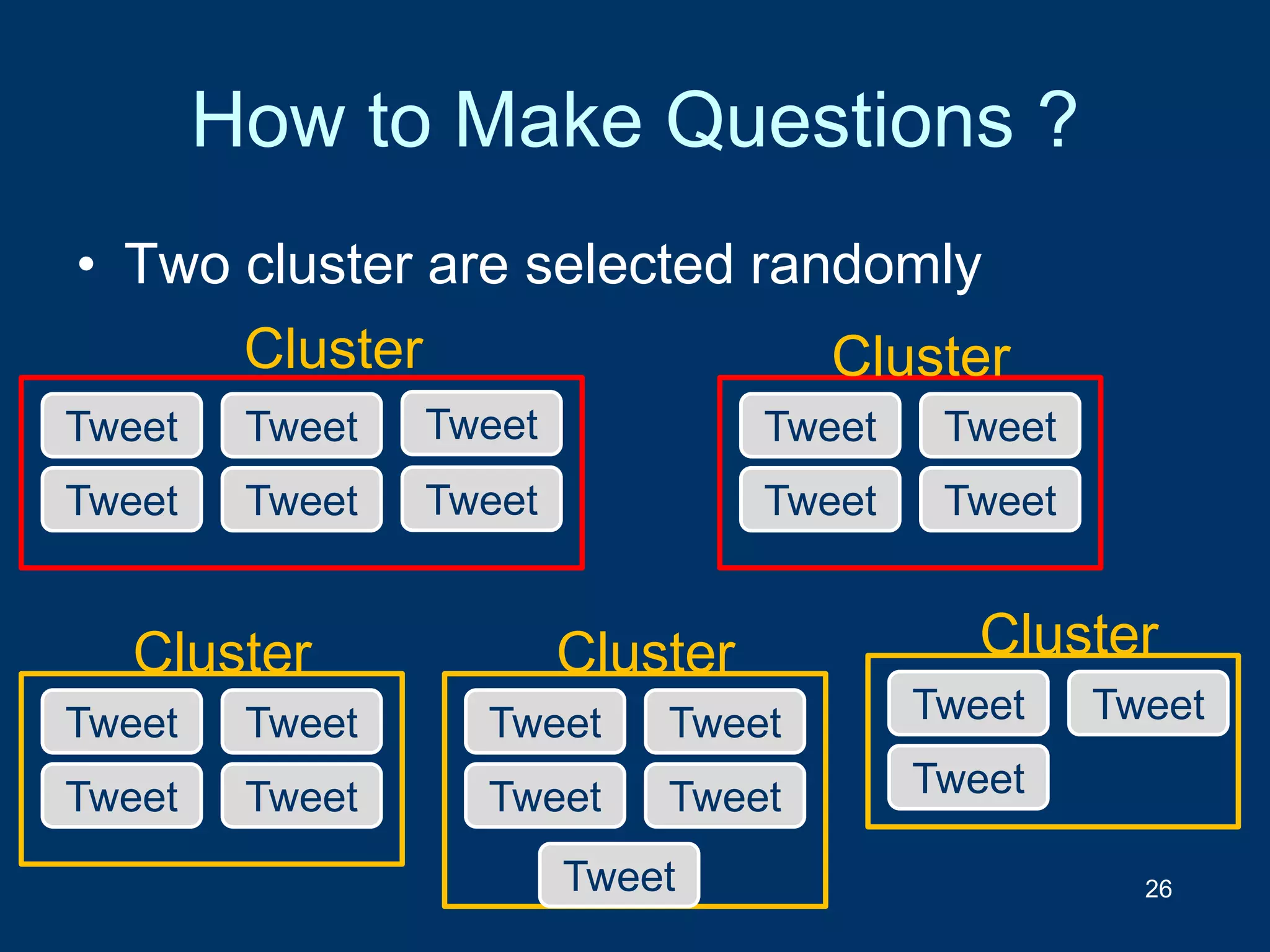 How to Make Questions ?

• Two cluster are selected randomly

Cluster

Tweet Tweet Tweet
Tweet Tweet Tweet

Cluster

Tweet Tweet
Tweet Tweet

Cluster

Tweet Tweet
Tweet Tweet

Cluster

Tweet Tweet
Tweet Tweet
Tweet

Cluster

Tweet Tweet
Tweet

26